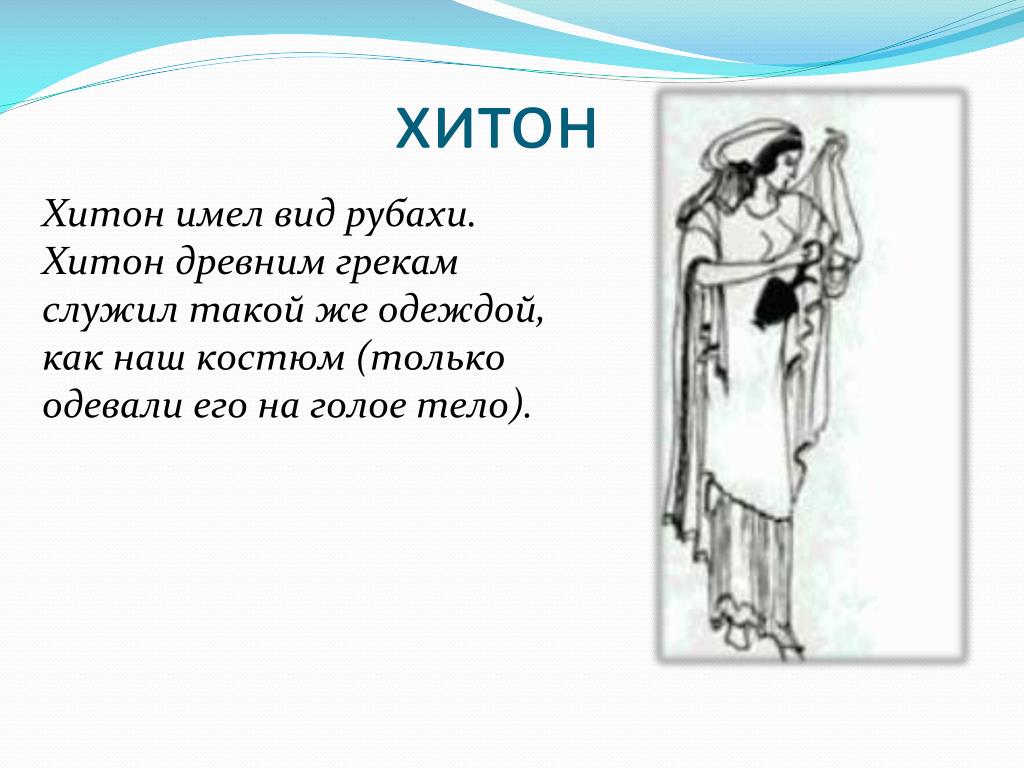 ХИТОН

Хитон имел вид рубахи. Хитон древним грекам служил такой же одеждой, как наш костюм (только одевали его на голое тело).